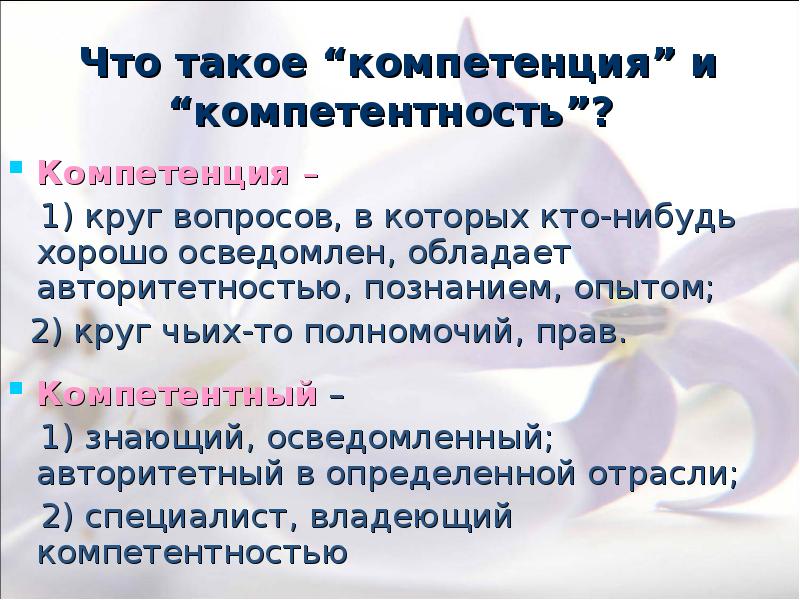 Что такое “компетенция” и “компетентность”?

Компетенция –
1) круг вопросов, в которых кто-нибудь хорошо осведомлен, обладает авторитетностью, познанием, опытом;
2) круг чьих-то полномочий, прав.

Компетентный –
1) знающий, осведомленный; авторитетный в определенной отрасли;
2) специалист, владеющий компетентностью